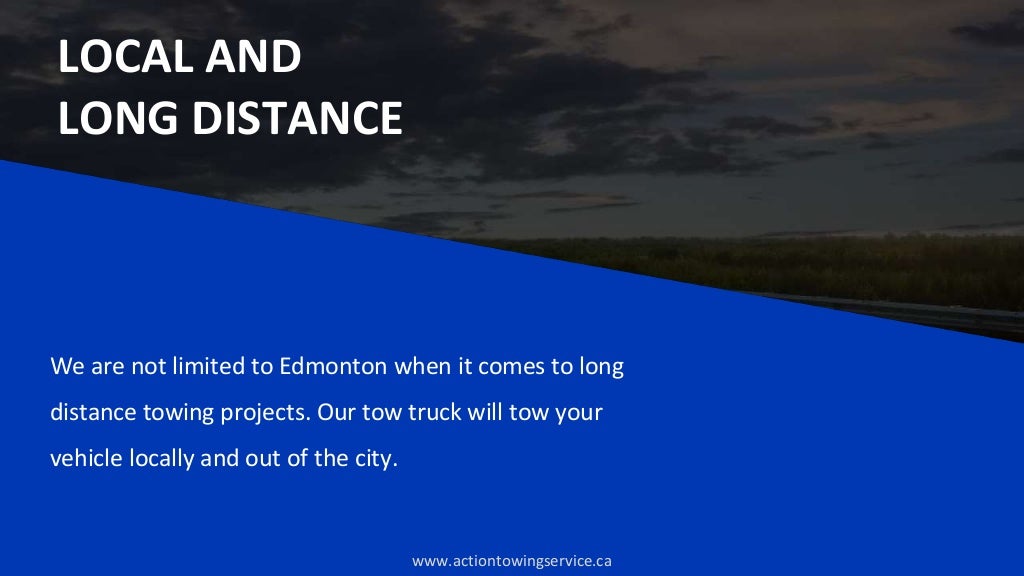 LOCAL AND
LONG DISTANCE

We are not limited to Edmonton when it comes to long distance towing projects. Our tow truck will tow your vehicle locally and out of the city.

www.actiontowingservice.ca